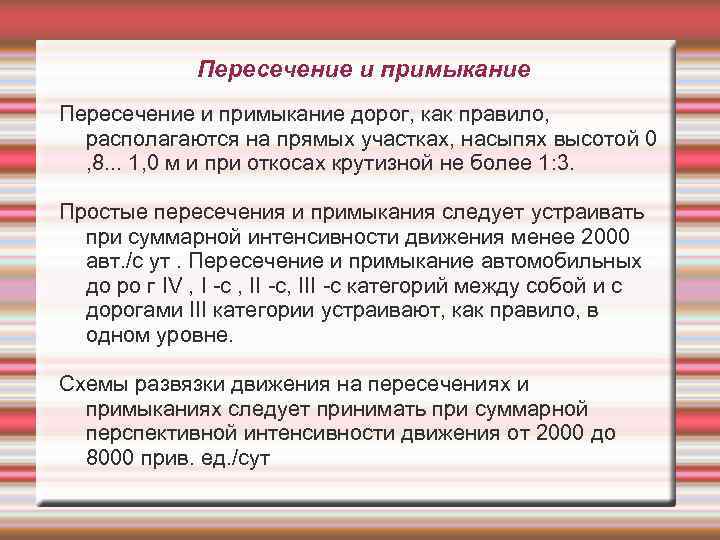 Пересечение и примыкание

Пересечение и примыкание дорог, как правило, располагаются на прямых участках, насыпях высотой 0 ,8... 1,0 м и при откосах крутизной не более 1:3.

Простые пересечения и примыкания следует устраивать при суммарной интенсивности движения менее 2000 авт./с ут . Пересечение и примыкание автомобильных до ро г IV , I -с , II -с, III -с категорий между собой и с дорогами III категории устраивают, как правило, в одном уровне.

Схемы развязки движения на пересечениях и примыканиях следует принимать при суммарной перспективной интенсивности движения от 2000 до 8000 прив. ед./сут